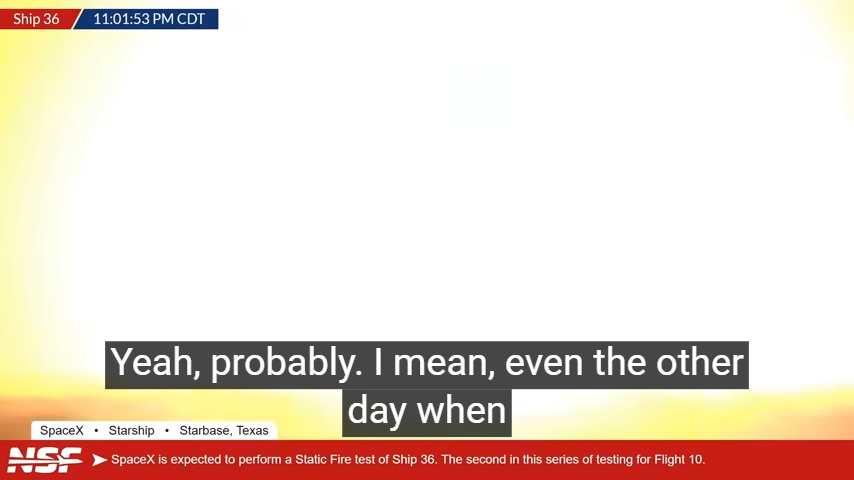 Ship 36 11:01:53 PM CDT

Yeah, probably. I mean, even the other day when

SpaceX • Starship • Starbase, Texas

NSF SpaceX is expected to perform a Static Fire test of Ship 36. The second in this series of testing for Flight 10.